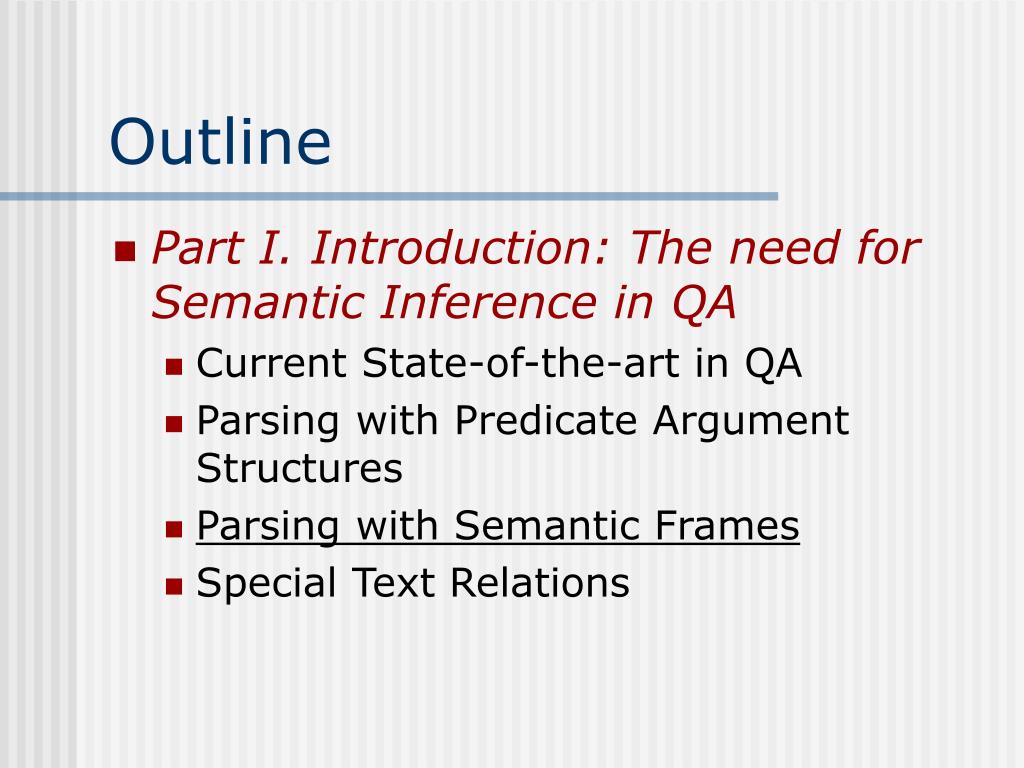 Outline

Part I. Introduction: The need for Semantic Inference in QA

Current State-of-the-art in QA

Parsing with Predicate Argument Structures

Parsing with Semantic Frames

Special Text Relations